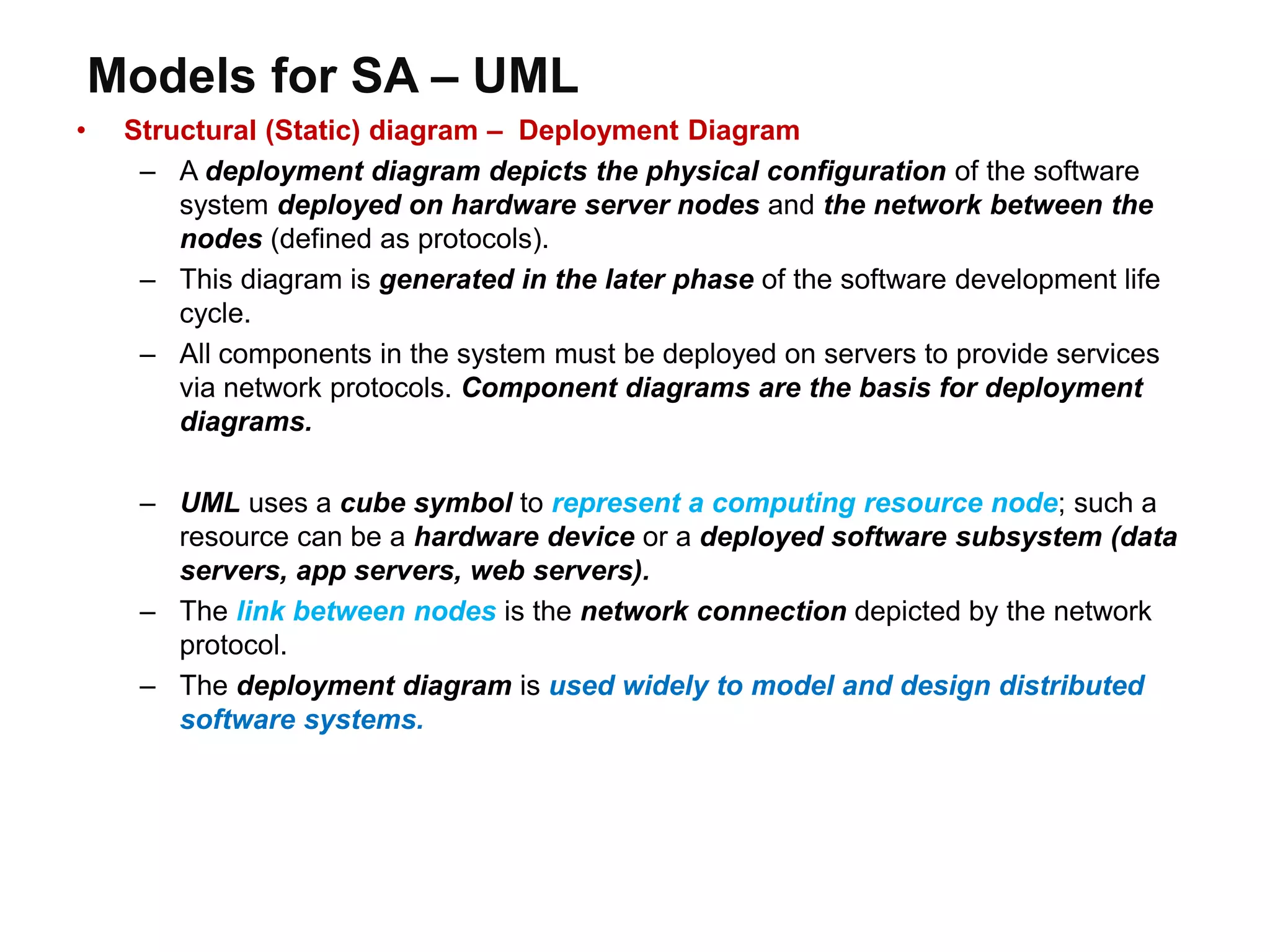 Models for SA – UML

• Structural (Static) diagram – Deployment Diagram

– A deployment diagram depicts the physical configuration of the software system deployed on hardware server nodes and the network between the nodes (defined as protocols).

– This diagram is generated in the later phase of the software development life cycle.

– All components in the system must be deployed on servers to provide services via network protocols. Component diagrams are the basis for deployment diagrams.

– UML uses a cube symbol to represent a computing resource node; such a resource can be a hardware device or a deployed software subsystem (data servers, app servers, web servers).

– The link between nodes is the network connection depicted by the network protocol.

– The deployment diagram is used widely to model and design distributed software systems.